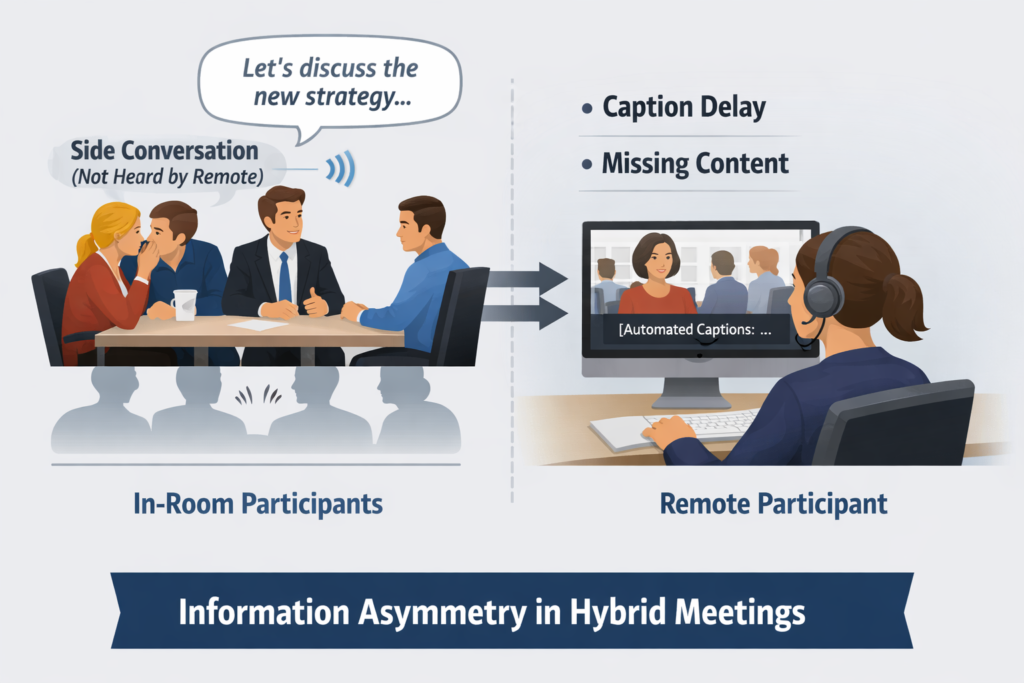 Let's discuss the new strategy...

Side Conversation
(Not Heard by Remote)

• Caption Delay
• Missing Content

[Automated Captions: ...

In-Room Participants

Remote Participant

Information Asymmetry in Hybrid Meetings